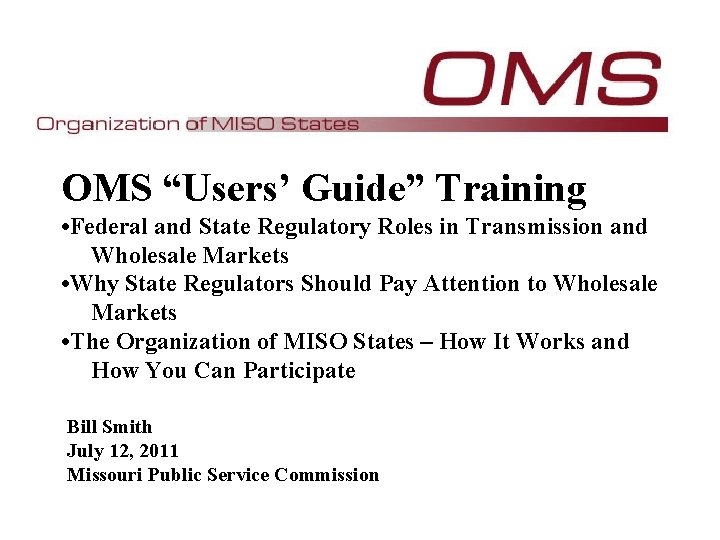 OMS
Organization of MISO States

OMS “Users’ Guide” Training

•Federal and State Regulatory Roles in Transmission and Wholesale Markets
•Why State Regulators Should Pay Attention to Wholesale Markets
•The Organization of MISO States – How It Works and How You Can Participate

Bill Smith
July 12, 2011
Missouri Public Service Commission